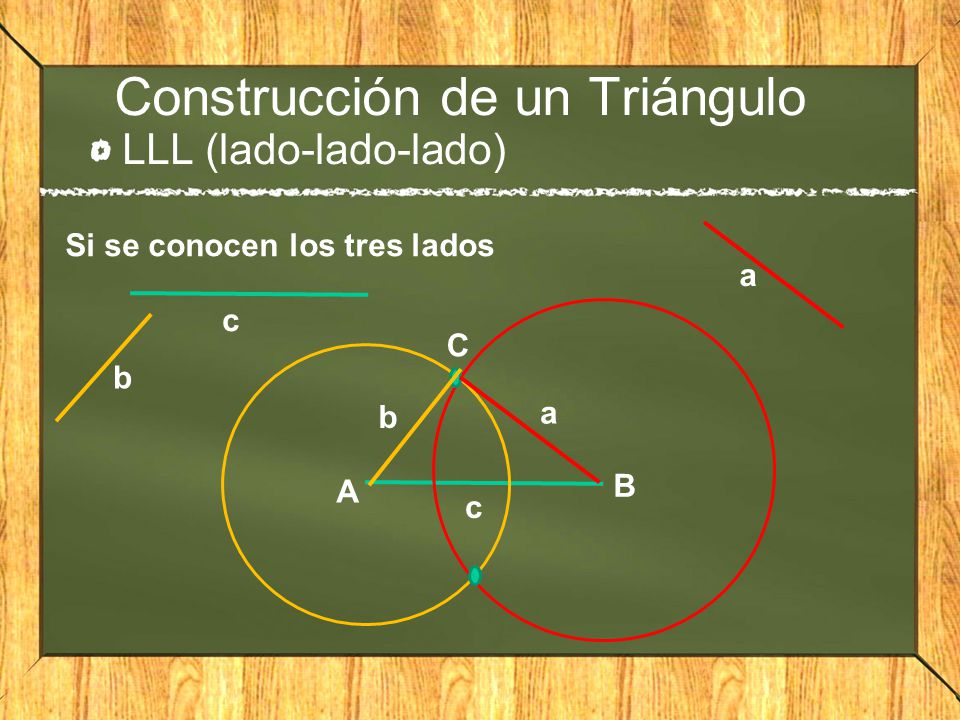 Construcción de un Triángulo

LLL (lado-lado-lado)

Si se conocen los tres lados

a

c

b

C

b

a

A

B

c